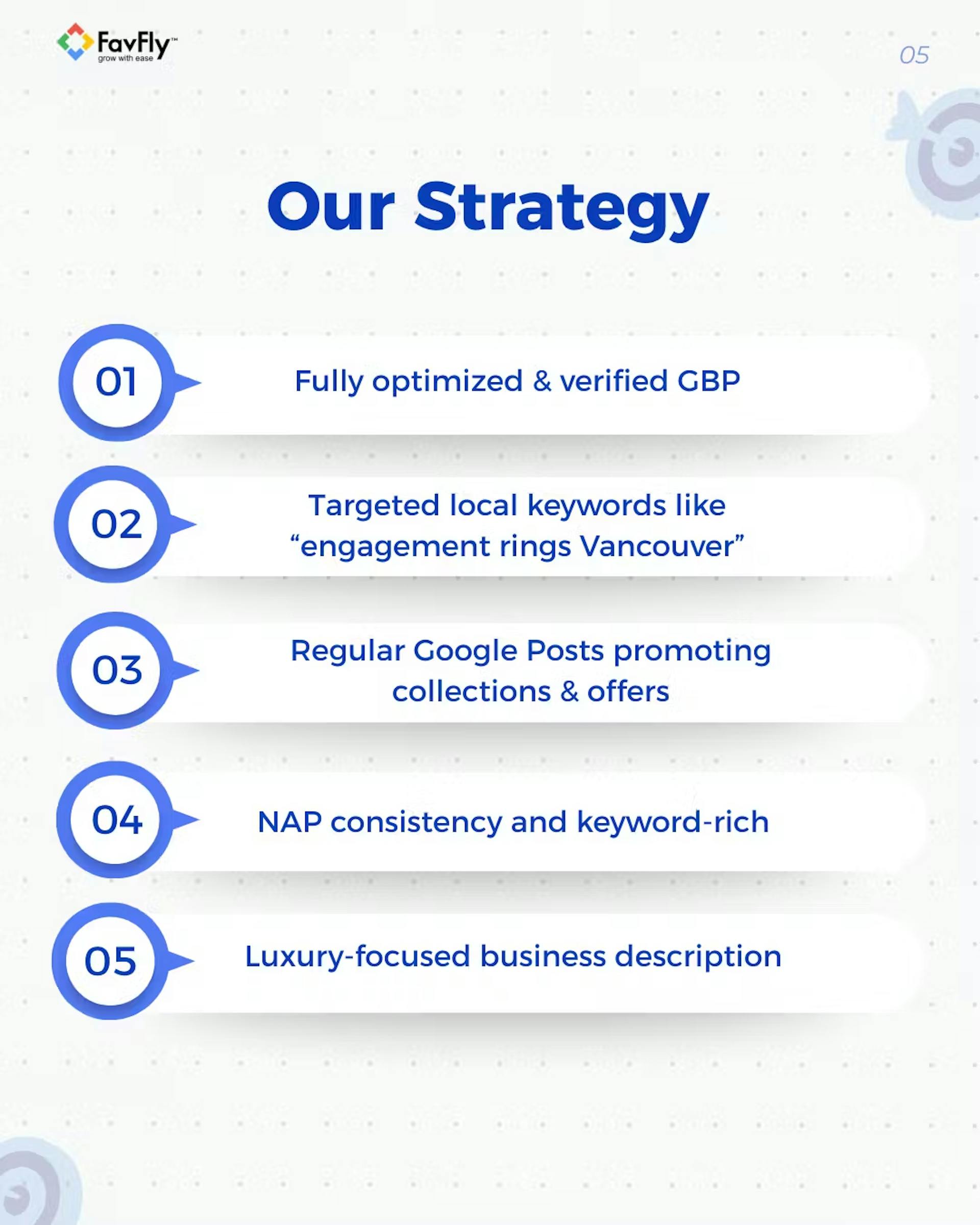 FavFly™
grow with ease

05

Our Strategy

01 Fully optimized & verified GBP

02 Targeted local keywords like “engagement rings Vancouver”

03 Regular Google Posts promoting collections & offers

04 NAP consistency and keyword-rich

05 Luxury-focused business description